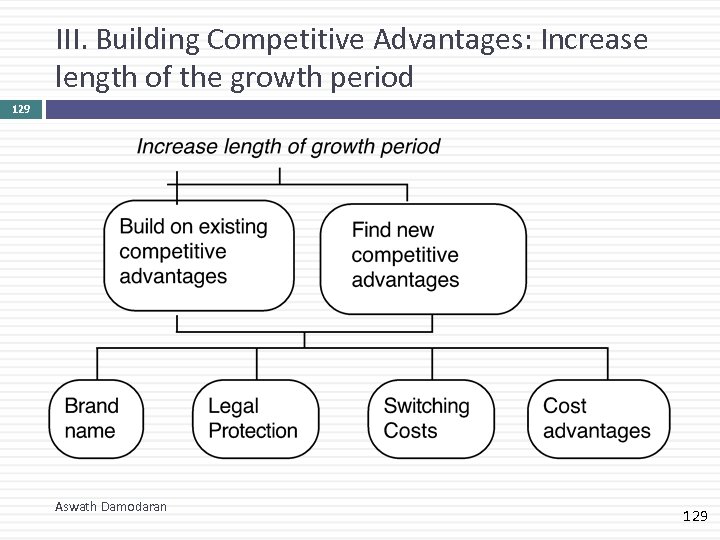 III. Building Competitive Advantages: Increase length of the growth period

129

Increase length of growth period

Build on existing competitive advantages

Find new competitive advantages

Brand name

Legal Protection

Switching Costs

Cost advantages

Aswath Damodaran

129